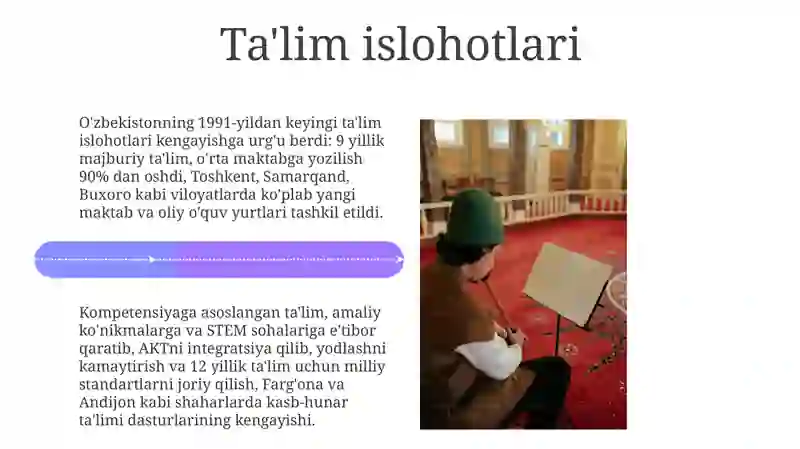 Ta'lim islohotlari

O'zbekistonning 1991-yildan keyingi ta'lim islohotlari kengayishga urg'u berdi: 9 yillik majburiy ta'lim, o'rta maktabga yozilish 90% dan oshdi, Toshkent, Samarqand, Buxoro kabi viloyatlarda ko'plab yangi maktab va oliy o'quv yurtlari tashkil etildi.

Kompetensiyaga asoslangan ta'lim, amaliy ko'nikmalarga va STEM sohalariga e'tibor qaratib, AKTni integratsiya qilib, yodlashni kamaytirish va 12 yillik ta'lim uchun milliy standartlarni joriy qilish, Farg'ona va Andijon kabi shaharlarda kasb-hunar ta'limi dasturlarining kengayishi.